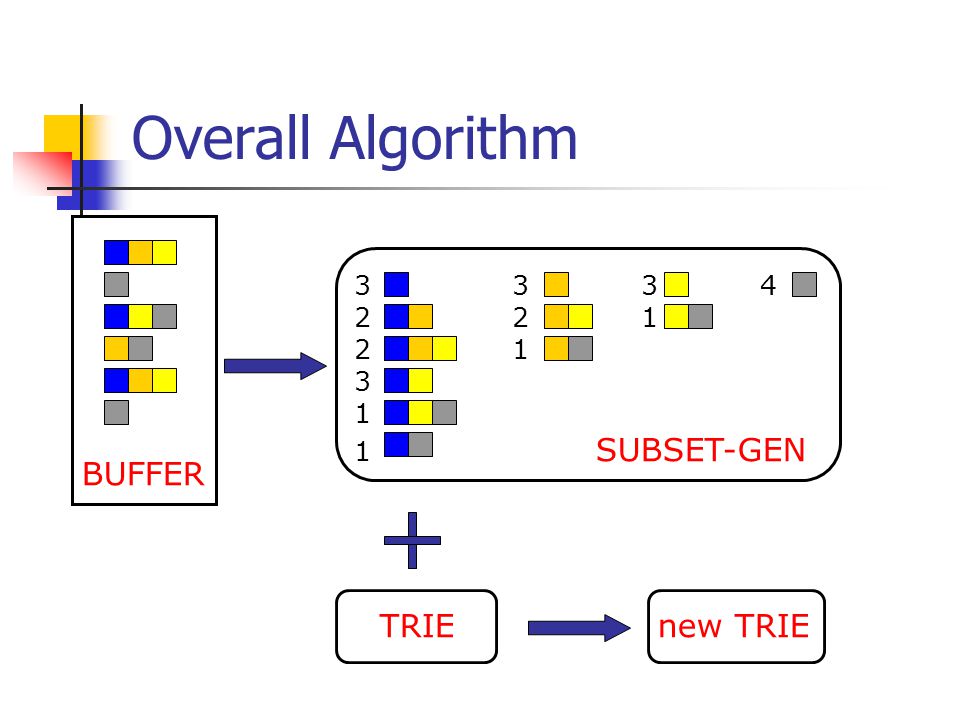 Overall Algorithm

BUFFER

3
2
2
3
1
1

3
2
1

3
1

4

SUBSET-GEN

TRIE

new TRIE